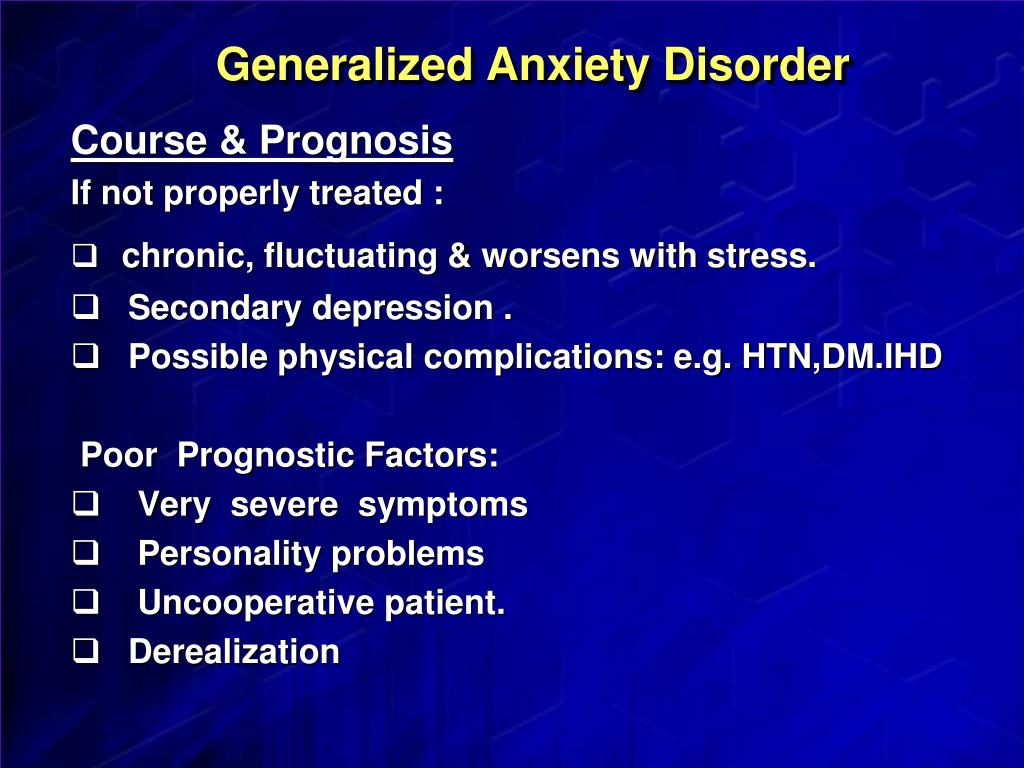 Generalized Anxiety Disorder

Course & Prognosis

If not properly treated :

❑ chronic, fluctuating & worsens with stress.
❑ Secondary depression .
❑ Possible physical complications: e.g. HTN,DM.IHD

Poor Prognostic Factors:
❑ Very severe symptoms
❑ Personality problems
❑ Uncooperative patient.
❑ Derealization